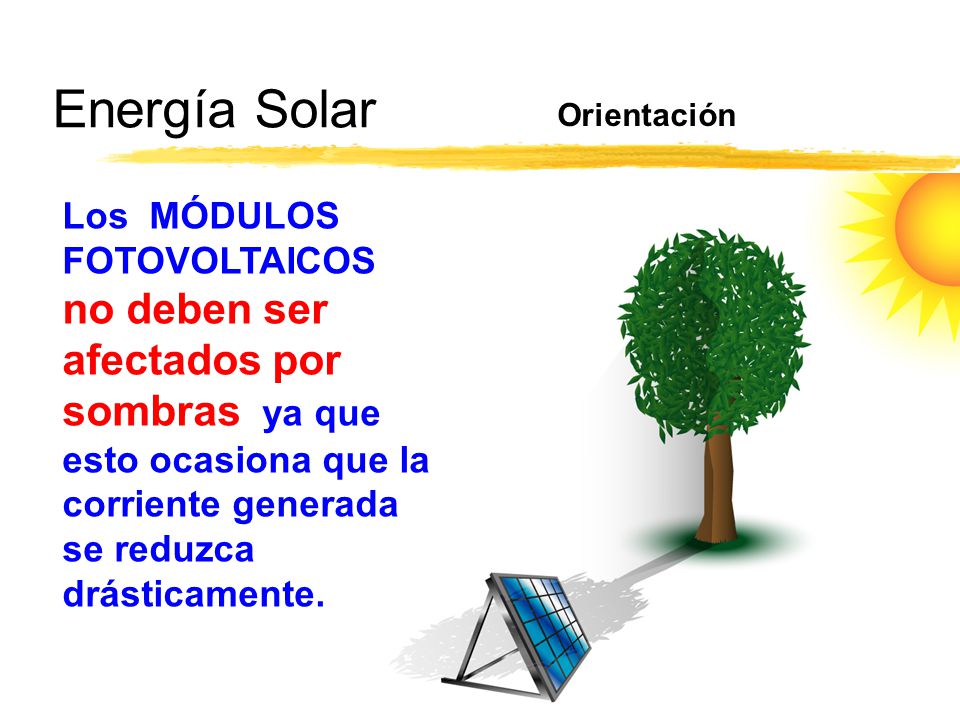 Energía Solar

Orientación

Los MÓDULOS FOTOVOLTAICOS no deben ser afectados por sombras ya que esto ocasiona que la corriente generada se reduzca drásticamente.